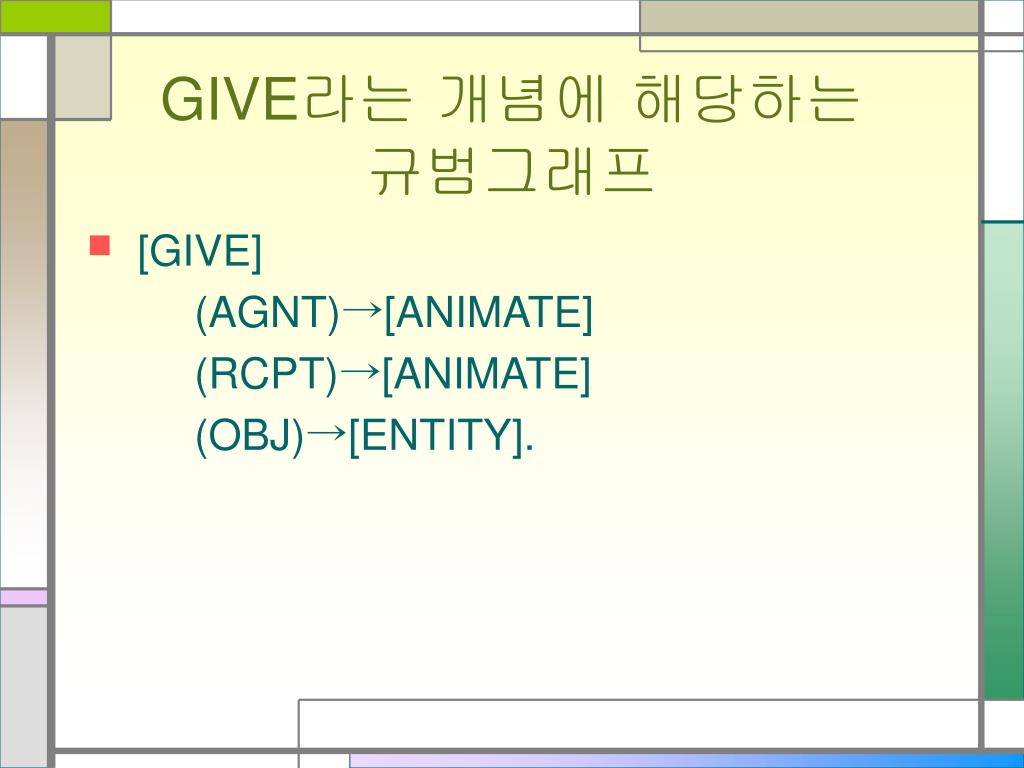 GIVE라는 개념에 해당하는 규범그래프

[GIVE]
(AGNT)→[ANIMATE]
(RCPT)→[ANIMATE]
(OBJ)→[ENTITY].